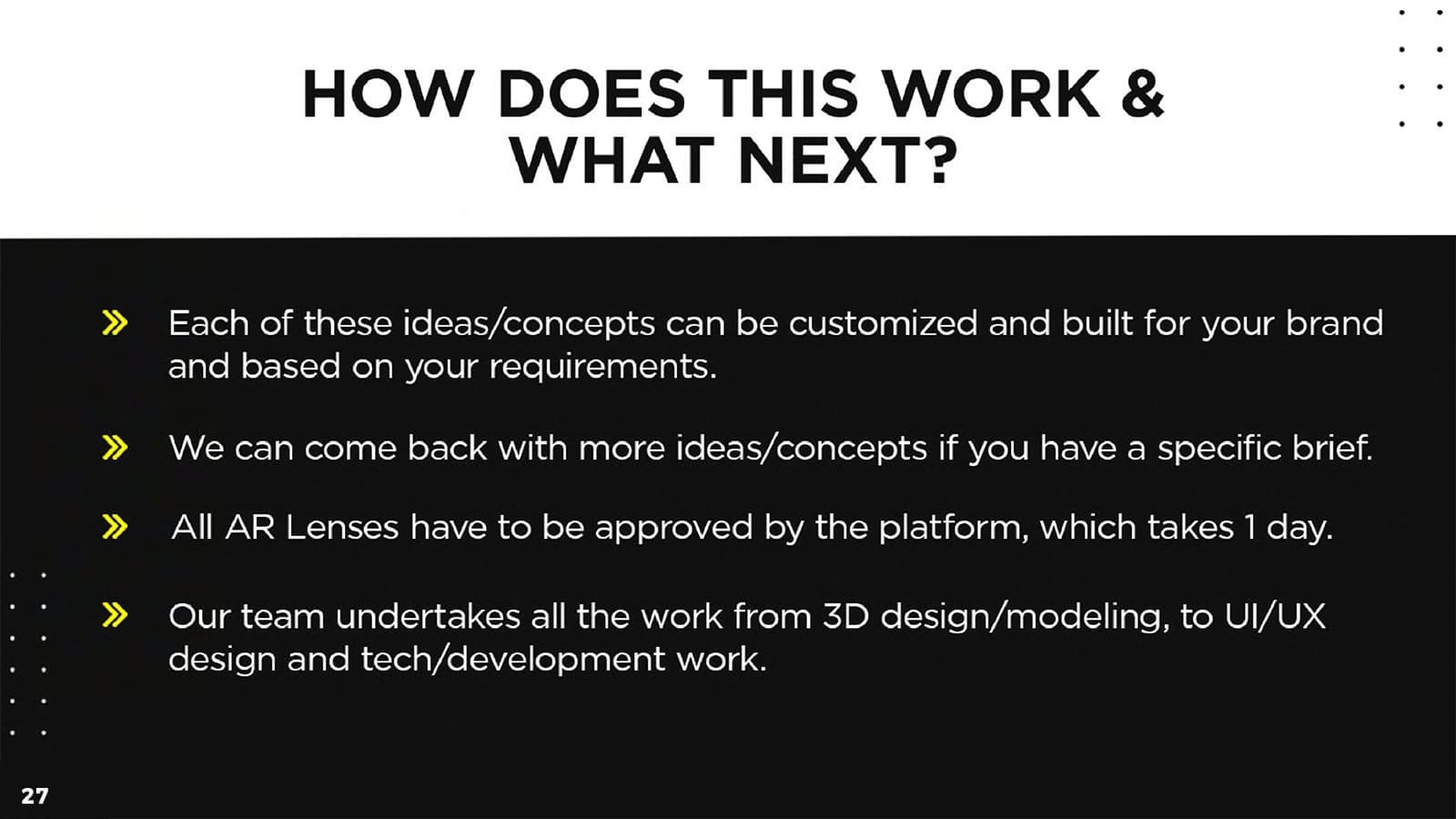 HOW DOES THIS WORK & WHAT NEXT?

» Each of these ideas/concepts can be customized and built for your brand and based on your requirements.

» We can come back with more ideas/concepts if you have a specific brief.

» All AR Lenses have to be approved by the platform, which takes 1 day.

» Our team undertakes all the work from 3D design/modeling, to UI/UX design and tech/development work.

27